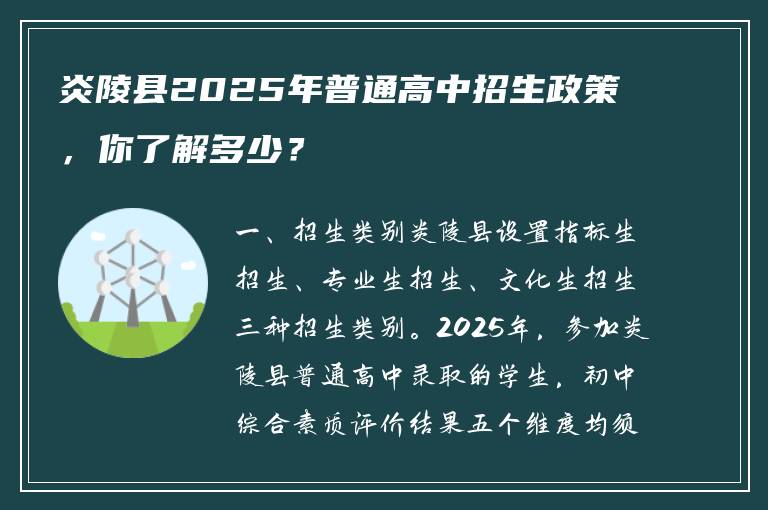 炎陵县2025年普通高中招生政策，你了解多少？

一、招生类别炎陵县设置指标生招生、专业生招生、文化生招生三种招生类别。2025年，参加炎陵县普通高中录取的学生，初中综合素质评价结果五个维度均须